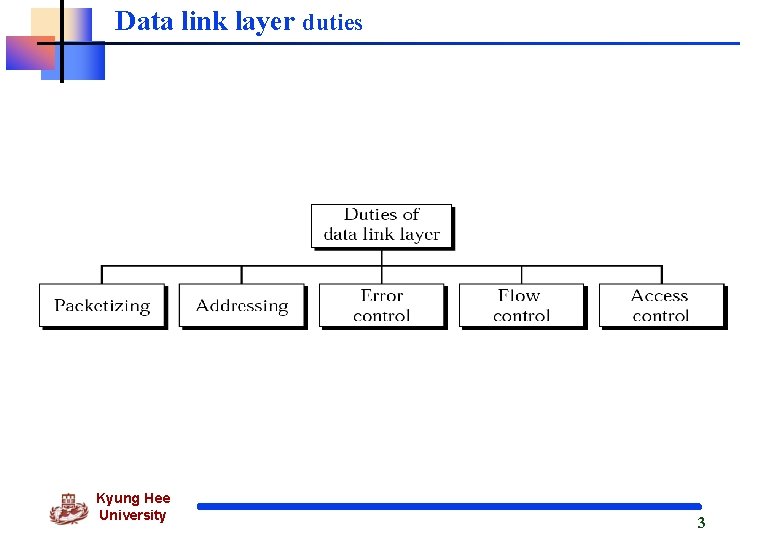 Data link layer duties

Duties of data link layer

Packetizing

Addressing

Error control

Flow control

Access control

Kyung Hee University

3